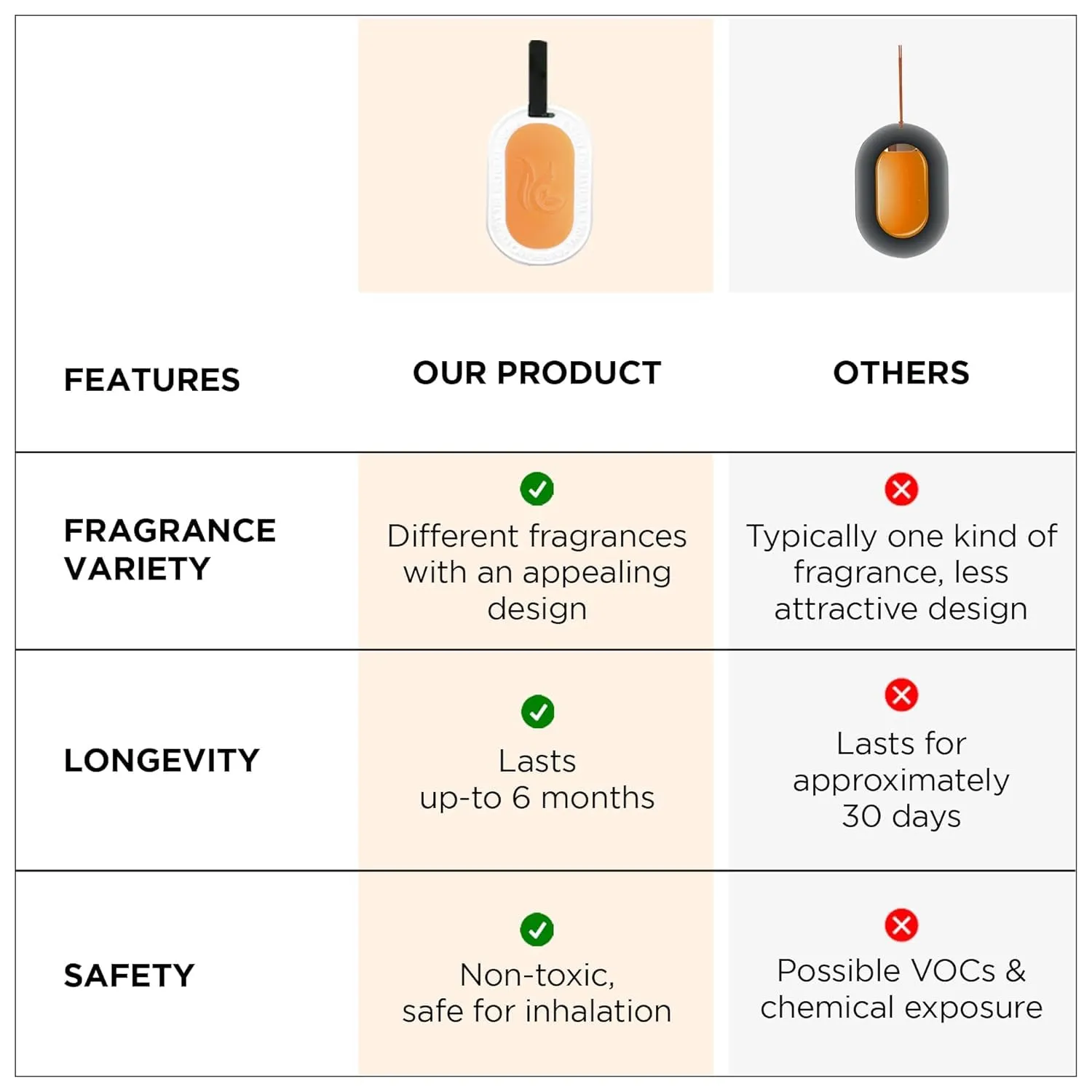 | FEATURES | OUR PRODUCT | OTHERS |
|---|---|---|
| FRAGRANCE VARIETY | Different fragrances with an appealing design | Typically one kind of fragrance, less attractive design |
| LONGEVITY | Lasts up-to 6 months | Lasts for approximately 30 days |
| SAFETY | Non-toxic, safe for inhalation | Possible VOCs & chemical exposure |